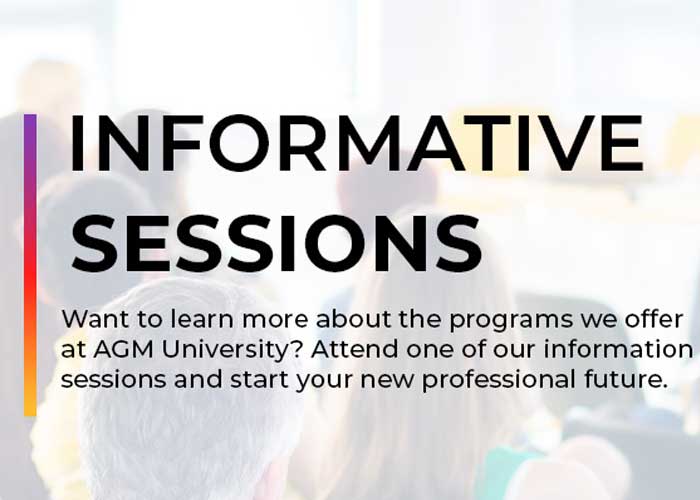 INFORMATIVE SESSIONS

Want to learn more about the programs we offer at AGM University? Attend one of our information sessions and start your new professional future.